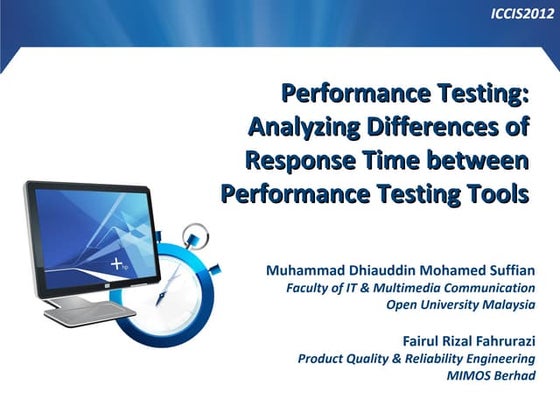 ICCIS2012

Performance Testing: Analyzing Differences of Response Time between Performance Testing Tools

hp

Muhammad Dhiauddin Mohamed Suffian
Faculty of IT & Multimedia Communication
Open University Malaysia

Fairul Rizal Fahrurazi
Product Quality & Reliability Engineering
MIMOS Berhad